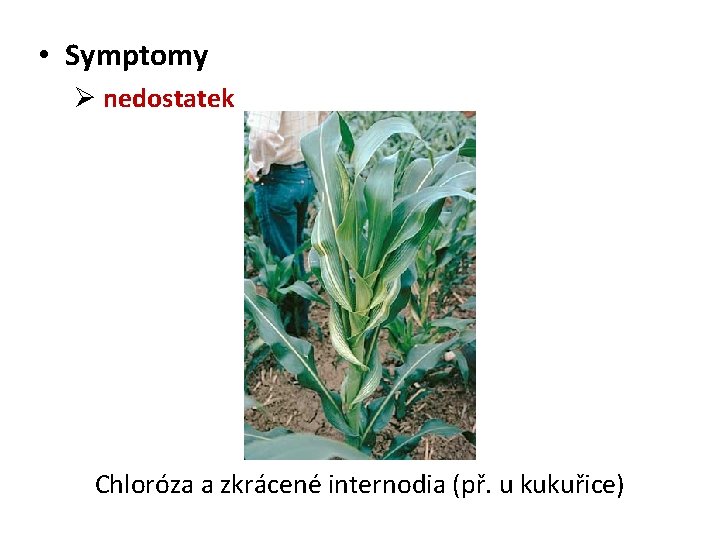 • Symptomy
➢ nedostatek

Chloróza a zkrácené internodia (př. u kukuřice)